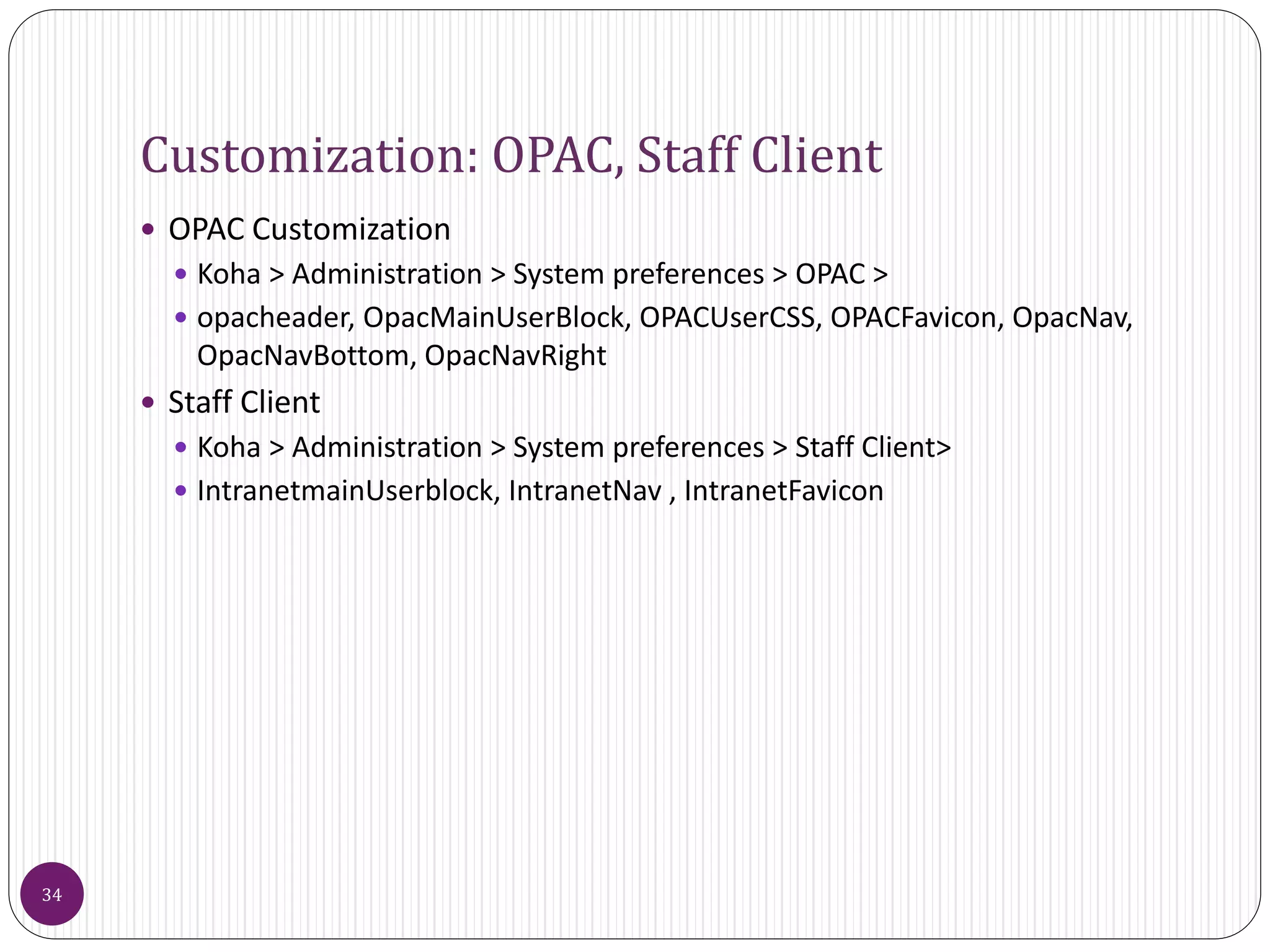 Customization: OPAC, Staff Client

• OPAC Customization
  • Koha > Administration > System preferences > OPAC >
  • opacheader, OpacMainUserBlock, OPACUserCSS, OPACFavicon, OpacNav, OpacNavBottom, OpacNavRight
• Staff Client
  • Koha > Administration > System preferences > Staff Client>
  • IntranetmainUserblock, IntranetNav , IntranetFavicon

34